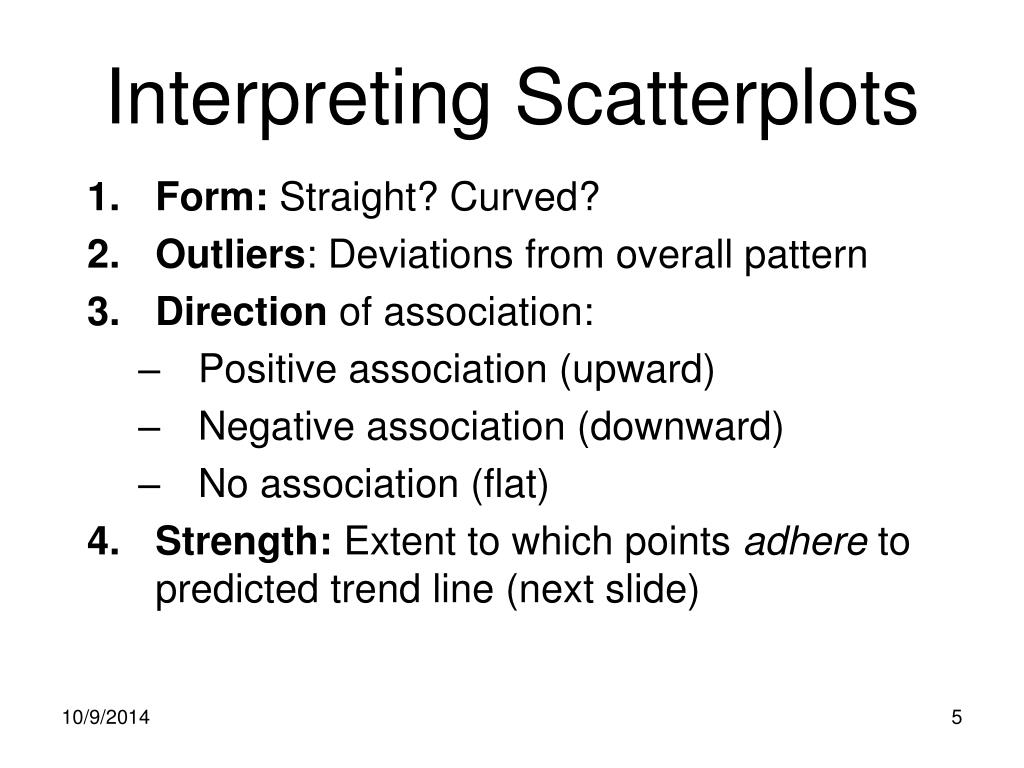 Interpreting Scatterplots

1. Form: Straight? Curved?
2. Outliers: Deviations from overall pattern
3. Direction of association:
– Positive association (upward)
– Negative association (downward)
– No association (flat)
4. Strength: Extent to which points adhere to predicted trend line (next slide)

10/9/2014

5